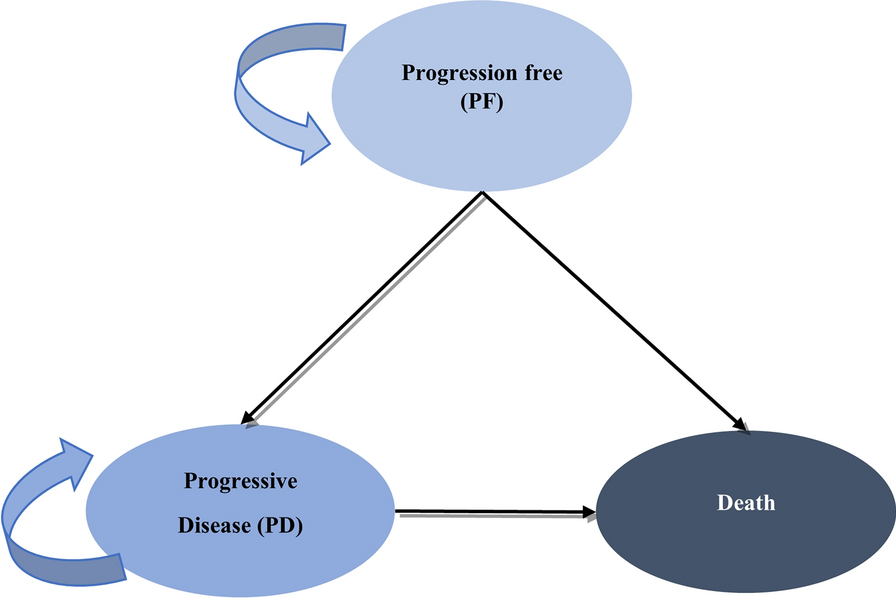 Progression free
(PF)

Progressive
Disease (PD)

Death